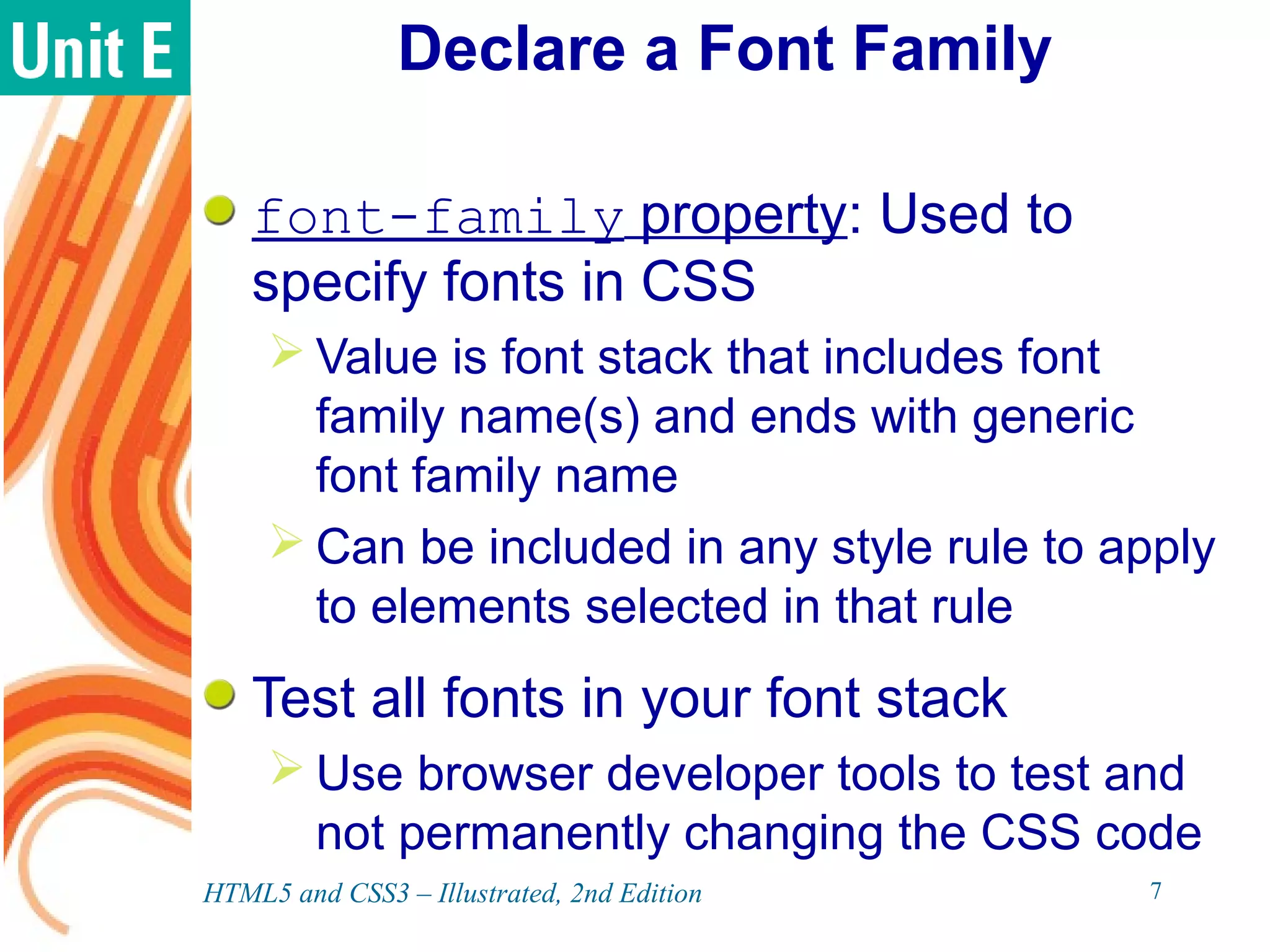 Unit E

Declare a Font Family

font-family property: Used to specify fonts in CSS

Value is font stack that includes font family name(s) and ends with generic font family name

Can be included in any style rule to apply to elements selected in that rule

Test all fonts in your font stack

Use browser developer tools to test and not permanently changing the CSS code

HTML5 and CSS3 – Illustrated, 2nd Edition

7